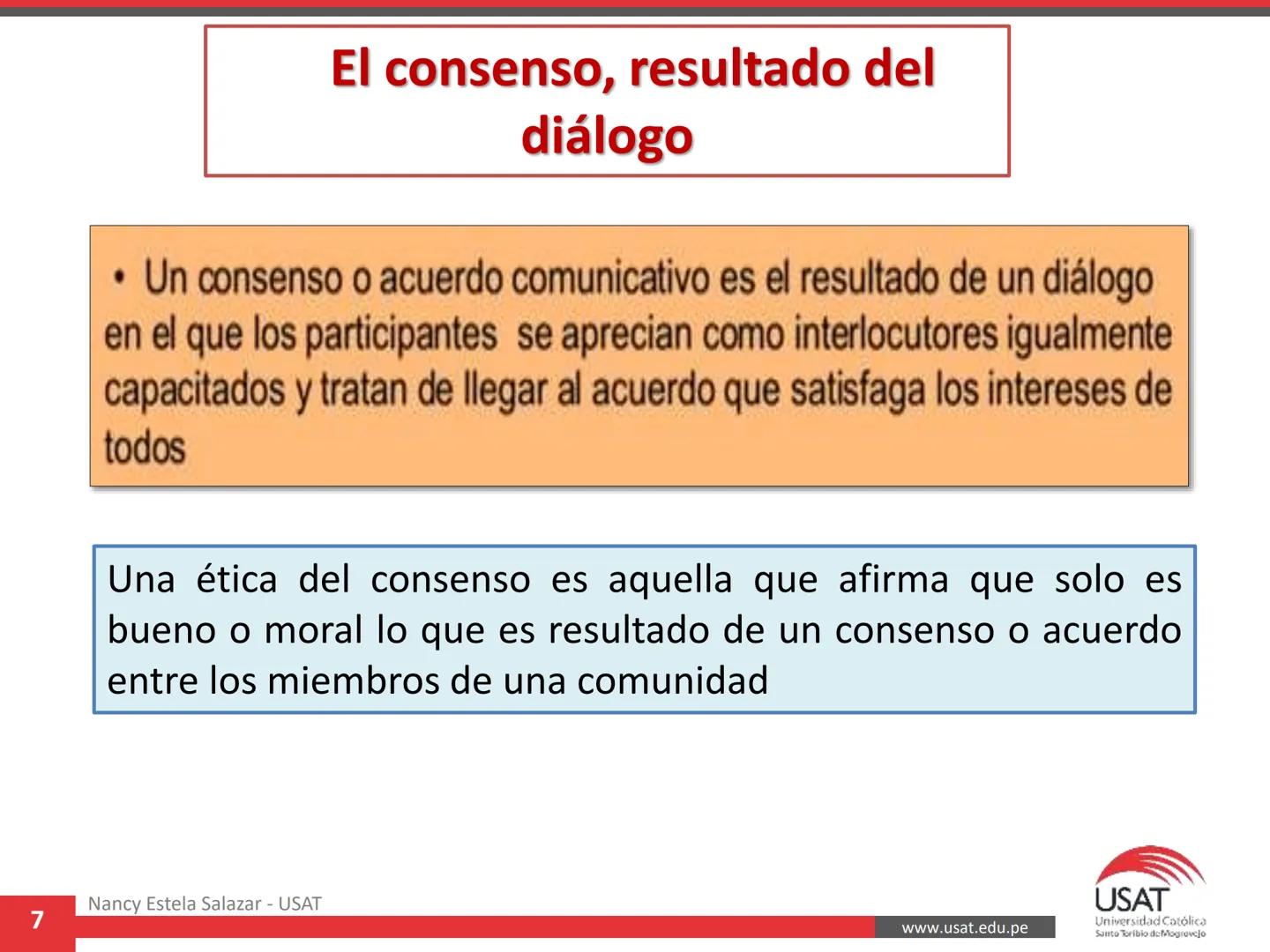 El consenso, resultado del diálogo

• Un consenso o acuerdo comunicativo es el resultado de un diálogo en el que los participantes se aprecian como interlocutores igualmente capacitados y tratan de llegar al acuerdo que satisfaga los intereses de todos

Una ética del consenso es aquella que afirma que solo es bueno o moral lo que es resultado de un consenso o acuerdo entre los miembros de una comunidad

7

Nancy Estela Salazar - USAT

www.usat.edu.pe

USAT
Universidad Católica
Santo Toribio de Mogrovejo